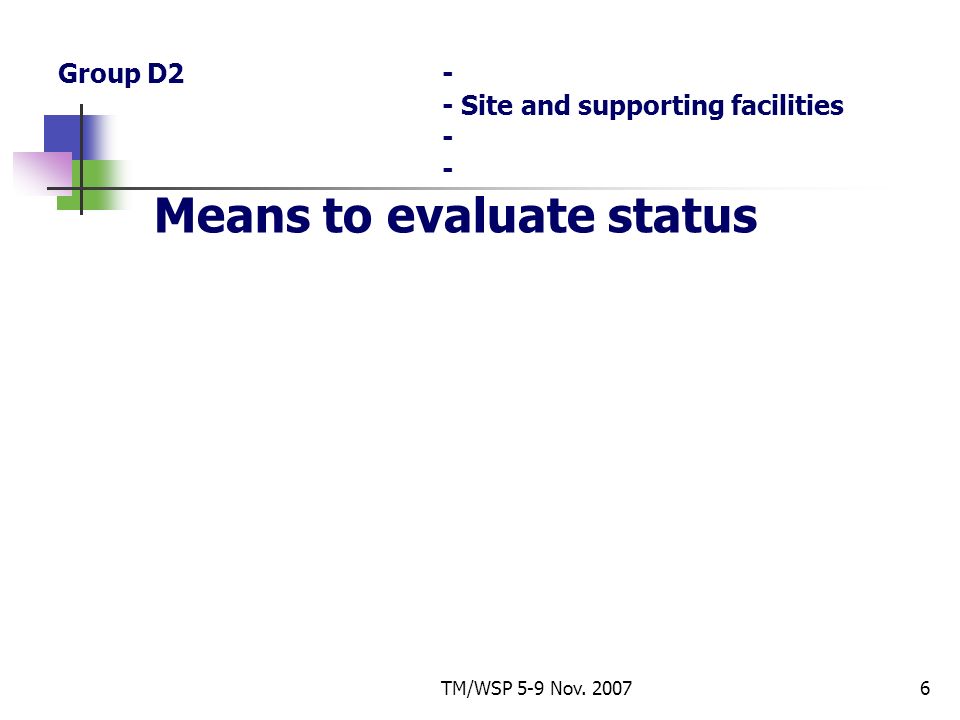 Group D2

-
- Site and supporting facilities
-
-

Means to evaluate status

TM/WSP 5-9 Nov. 2007

6